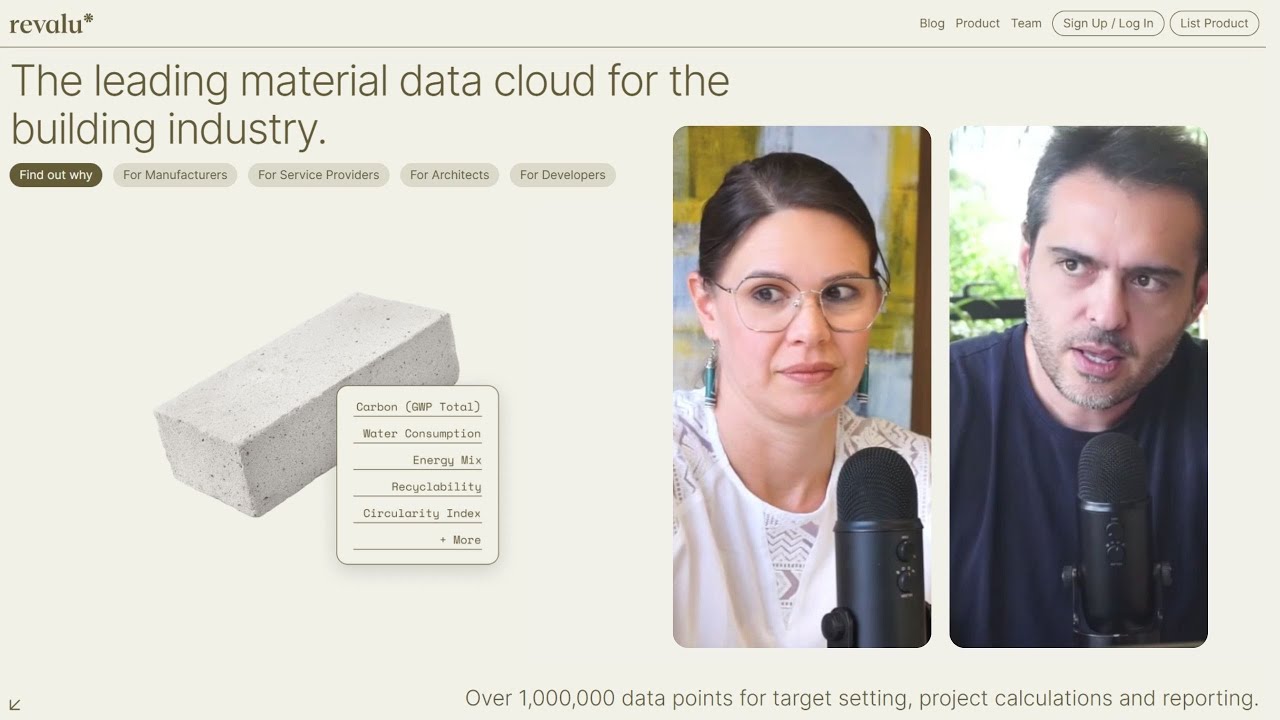 revalu*

Blog Product Team Sign Up / Log In List Product

The leading material data cloud for the building industry.

Find out why For Manufacturers For Service Providers For Architects For Developers

Carbon (GWP Total)
Water Consumption
Energy Mix
Recyclability
Circularity Index
+ More

Over 1,000,000 data points for target setting, project calculations and reporting.